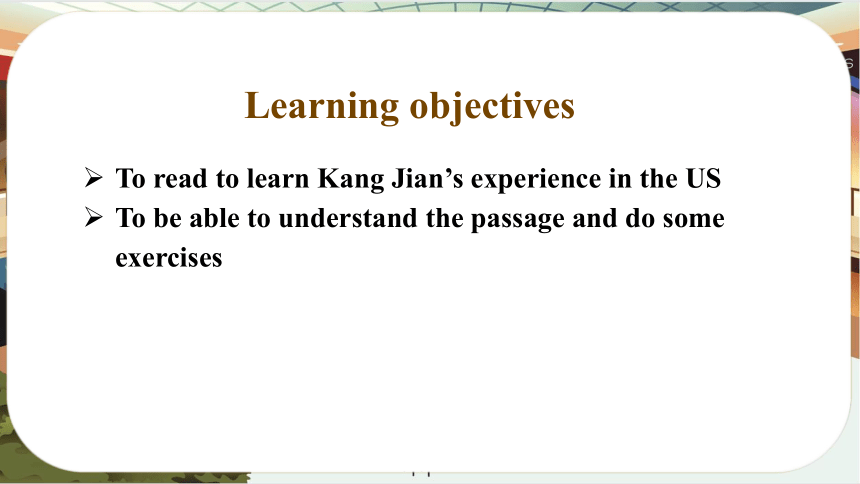 Learning objectives

➢ To read to learn Kang Jian’s experience in the US
➢ To be able to understand the passage and do some exercises